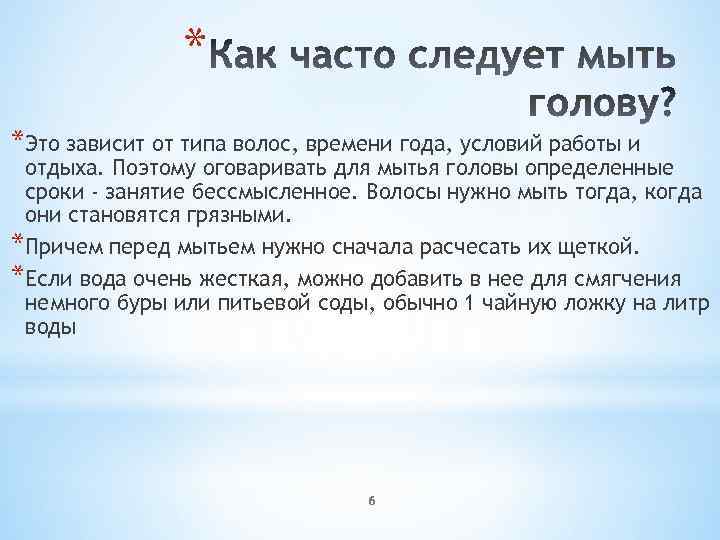 *Как часто следует мыть голову?

*Это зависит от типа волос, времени года, условий работы и отдыха. Поэтому оговаривать для мытья головы определенные сроки - занятие бессмысленное. Волосы нужно мыть тогда, когда они становятся грязными.

*Причем перед мытьем нужно сначала расчесать их щеткой.

*Если вода очень жесткая, можно добавить в нее для смягчения немного буры или питьевой соды, обычно 1 чайную ложку на литр воды

6